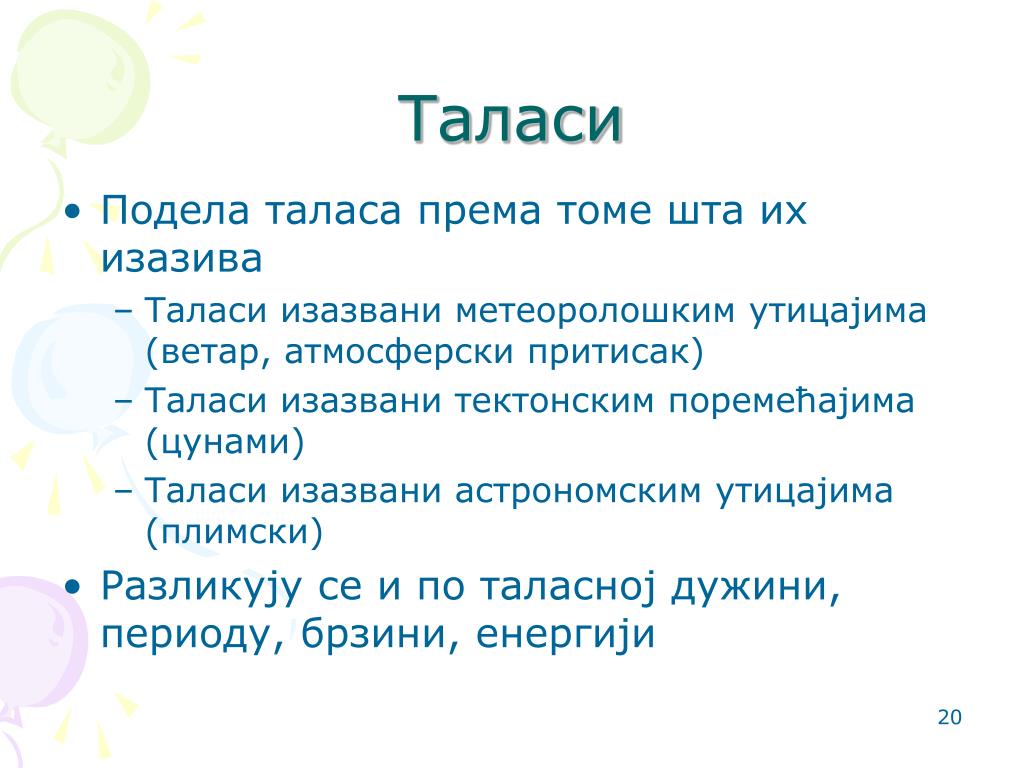 Таласи

• Подела таласа према томе шта их изазива
– Таласи изазвани метеоролошким утицајима (ветар, атмосферски притисак)
– Таласи изазвани тектонским поремећајима (цунами)
– Таласи изазвани астрономским утицајима (плимски)
• Разликују се и по таласној дужини, периоду, брзини, енергији

20